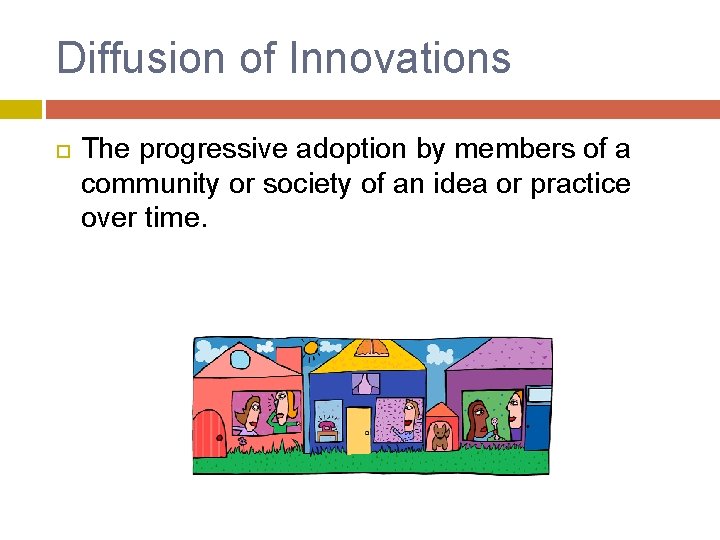 Diffusion of Innovations

The progressive adoption by members of a community or society of an idea or practice over time.